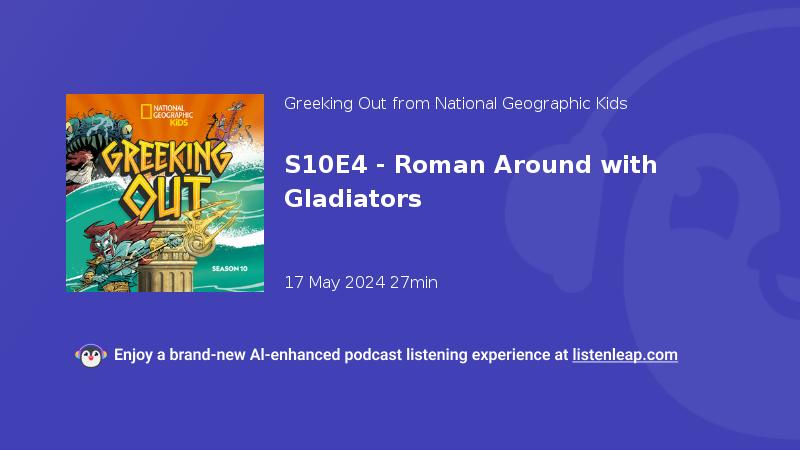 NATIONAL GEOGRAPHIC KIDS

GREEKING OUT

SEASON 10

Greeking Out from National Geographic Kids

S10E4 - Roman Around with Gladiators

17 May 2024 27min

Enjoy a brand-new AI-enhanced podcast listening experience at listenleap.com